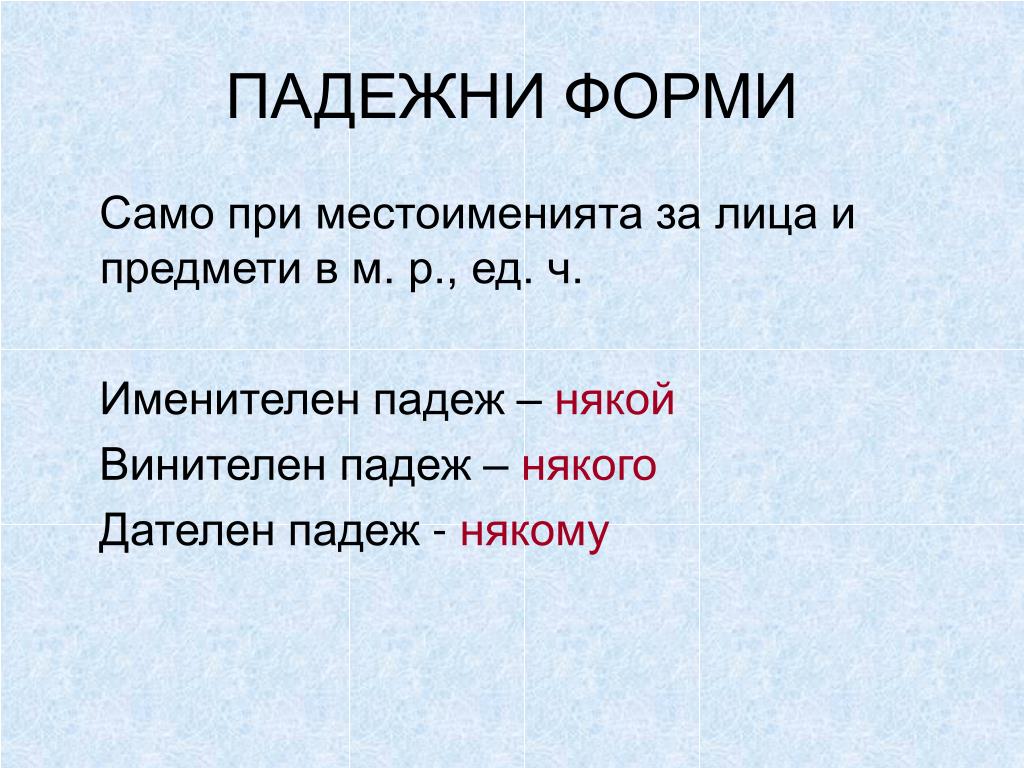 ПАДЕЖНИ ФОРМИ

Само при местоименията за лица и предмети в м. р., ед. ч.

Именителен падеж – някой
Винителен падеж – някого
Дателен падеж - някому